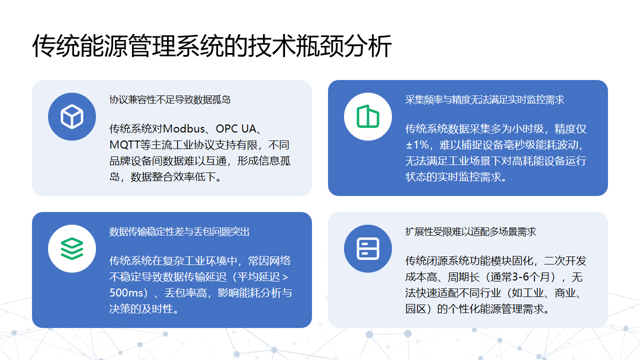 传统能源管理系统的技术瓶颈分析

协议兼容性不足导致数据孤岛

传统系统对Modbus、OPC UA、MQTT等主流工业协议支持有限，不同品牌设备间数据难以互通，形成信息孤岛，数据整合效率低下。

采集频率与精度无法满足实时监控需求

传统系统数据采集多为小时级，精度仅±1%，难以捕捉设备毫秒级能耗波动，无法满足工业场景下对高耗能设备运行状态的实时监控需求。

数据传输稳定性差与丢包问题突出

传统系统在复杂工业环境中，常因网络不稳定导致数据传输延迟（平均延迟＞500ms）、丢包率高，影响能耗分析与决策的及时性。

扩展性受限难以适配多场景需求

传统闭源系统功能模块固化，二次开发成本高、周期长（通常3-6个月），无法快速适配不同行业（如工业、商业、园区）的个性化能源管理需求。